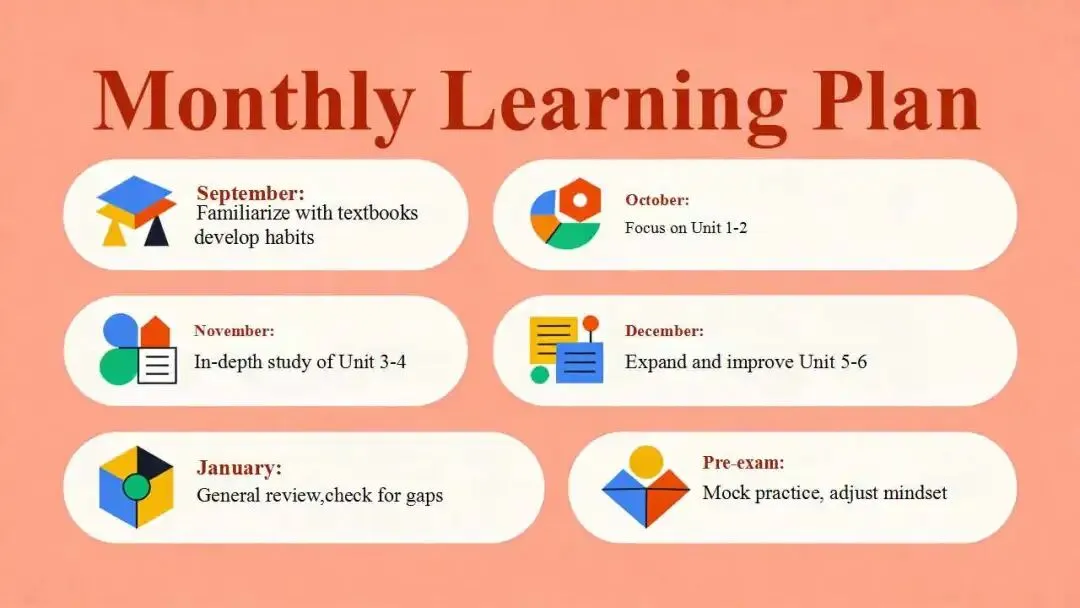 Monthly Learning Plan

September:
Familiarize with textbooks develop habits

October:
Focus on Unit 1-2

November:
In-depth study of Unit 3-4

December:
Expand and improve Unit 5-6

January:
General review,check for gaps

Pre-exam:
Mock practice, adjust mindset